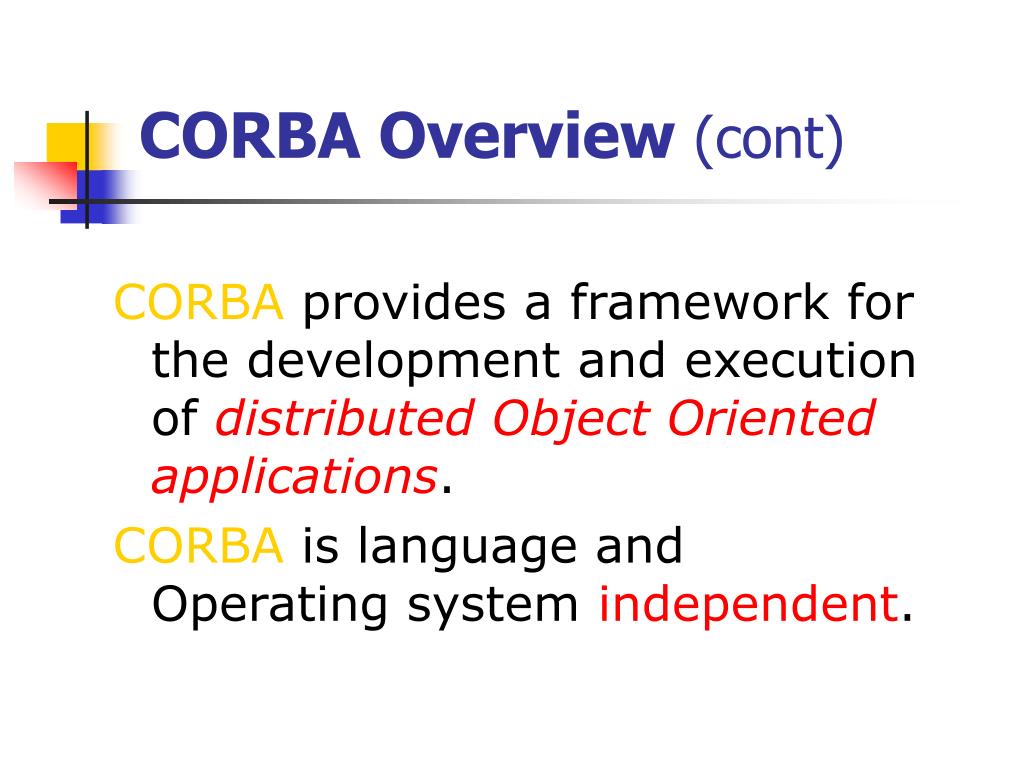 CORBA Overview (cont)

CORBA provides a framework for the development and execution of distributed Object Oriented applications.

CORBA is language and Operating system independent.